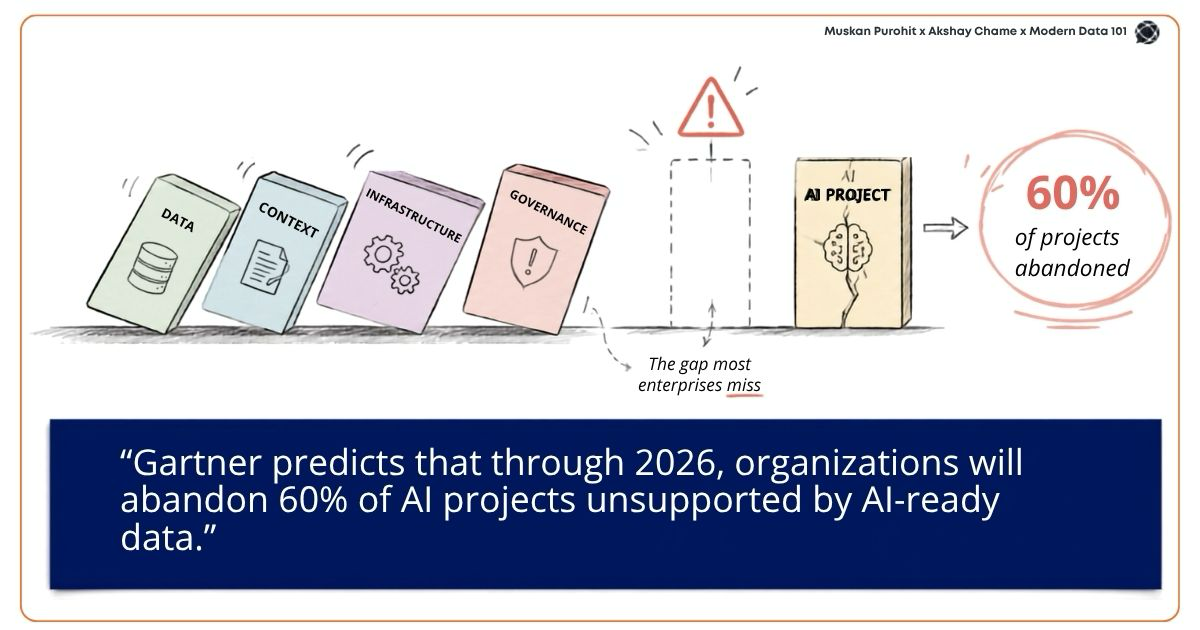 Muskan Purohit x Akshay Chame x Modern Data 101

DATA

CONTEXT

INFRASTRUCTURE

GOVERNANCE

AI

AI PROJECT

60%
of projects
abandoned

The gap most enterprises miss

“Gartner predicts that through 2026, organizations will abandon 60% of AI projects unsupported by AI-ready data.”